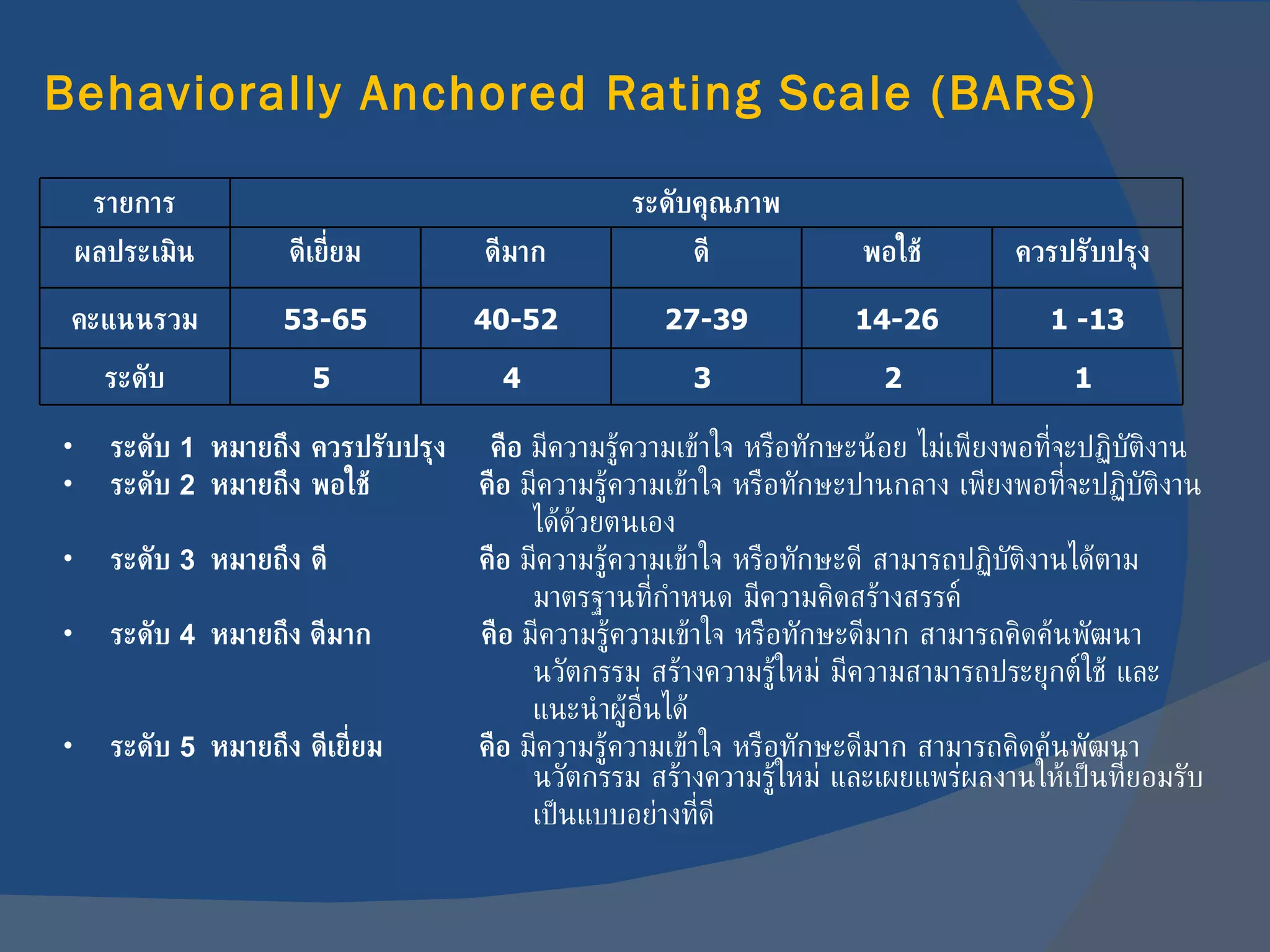 Behaviorally Anchored Rating Scale (BARS)

| รายการ | ระดับคุณภาพ | | | | |
|---|---|---|---|---|---|
| ผลประเมิน | ดีเยี่ยม | ดีมาก | ดี | พอใช้ | ควรปรับปรุง |
| คะแนนรวม | 53-65 | 40-52 | 27-39 | 14-26 | 1 -13 |
| ระดับ | 5 | 4 | 3 | 2 | 1 |

• ระดับ 1 หมายถึง ควรปรับปรุง คือ มีความรู้ความเข้าใจ หรือทักษะน้อย ไม่เพียงพอที่จะปฏิบัติงาน
• ระดับ 2 หมายถึง พอใช้ คือ มีความรู้ความเข้าใจ หรือทักษะปานกลาง เพียงพอที่จะปฏิบัติงานได้ด้วยตนเอง
• ระดับ 3 หมายถึง ดี คือ มีความรู้ความเข้าใจ หรือทักษะดี สามารถปฏิบัติงานได้ตามมาตรฐานที่กำหนด มีความคิดสร้างสรรค์
• ระดับ 4 หมายถึง ดีมาก คือ มีความรู้ความเข้าใจ หรือทักษะดีมาก สามารถคิดค้นพัฒนานวัตกรรม สร้างความรู้ใหม่ มีความสามารถประยุกต์ใช้ และแนะนำผู้อื่นได้
• ระดับ 5 หมายถึง ดีเยี่ยม คือ มีความรู้ความเข้าใจ หรือทักษะดีมาก สามารถคิดค้นพัฒนานวัตกรรม สร้างความรู้ใหม่ และเผยแพร่ผลงานให้เป็นที่ยอมรับเป็นแบบอย่างที่ดี